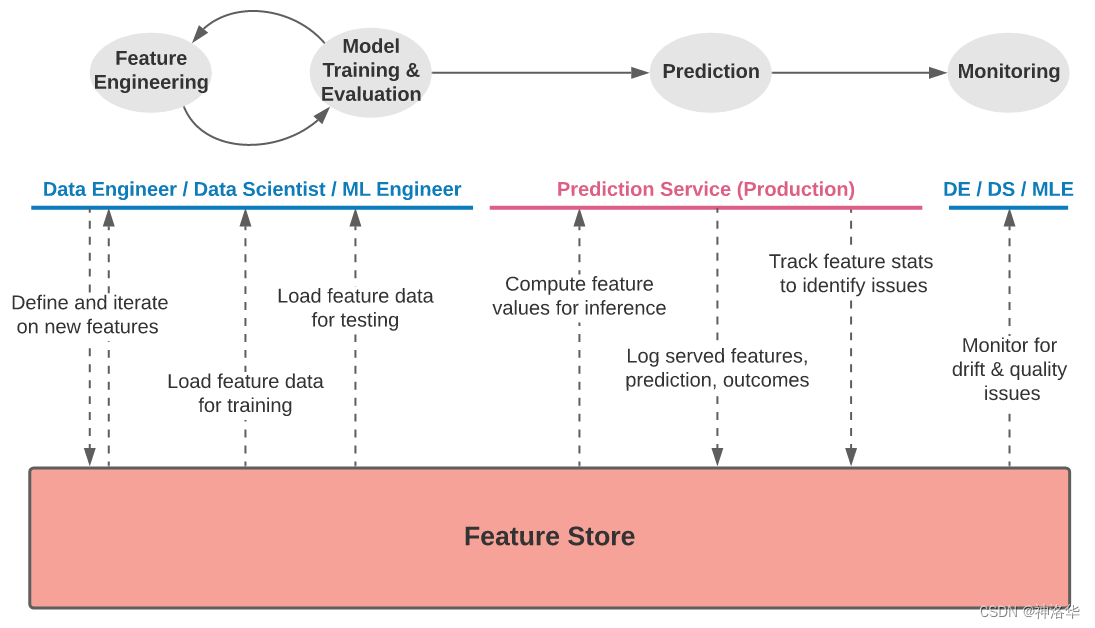 Feature Engineering

Model Training & Evaluation

Prediction

Monitoring

Data Engineer / Data Scientist / ML Engineer

Prediction Service (Production)

DE / DS / MLE

Define and iterate on new features

Load feature data for training

Load feature data for testing

Compute feature values for inference

Log served features, prediction, outcomes

Track feature stats to identify issues

Monitor for drift & quality issues

Feature Store

CSDN @神洛华